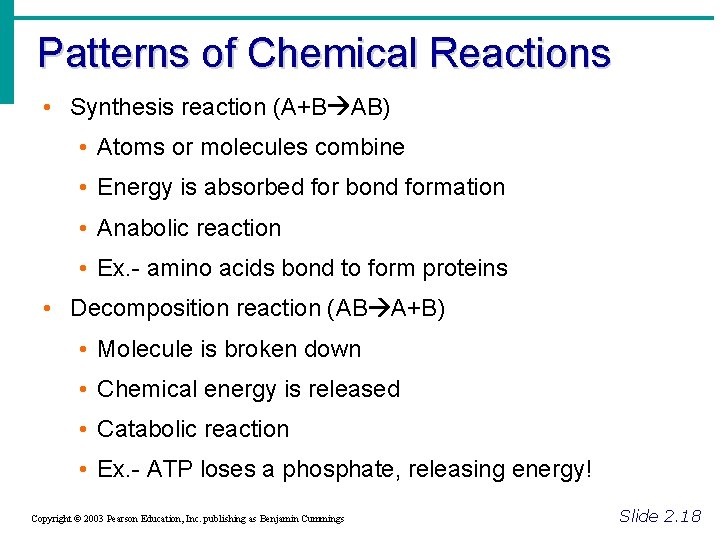 Patterns of Chemical Reactions

• Synthesis reaction ($A+B \rightarrow AB$)
  • Atoms or molecules combine
  • Energy is absorbed for bond formation
  • Anabolic reaction
  • Ex.- amino acids bond to form proteins
• Decomposition reaction ($AB \rightarrow A+B$)
  • Molecule is broken down
  • Chemical energy is released
  • Catabolic reaction
  • Ex.- ATP loses a phosphate, releasing energy!

Copyright © 2003 Pearson Education, Inc. publishing as Benjamin Cummings

Slide 2.18